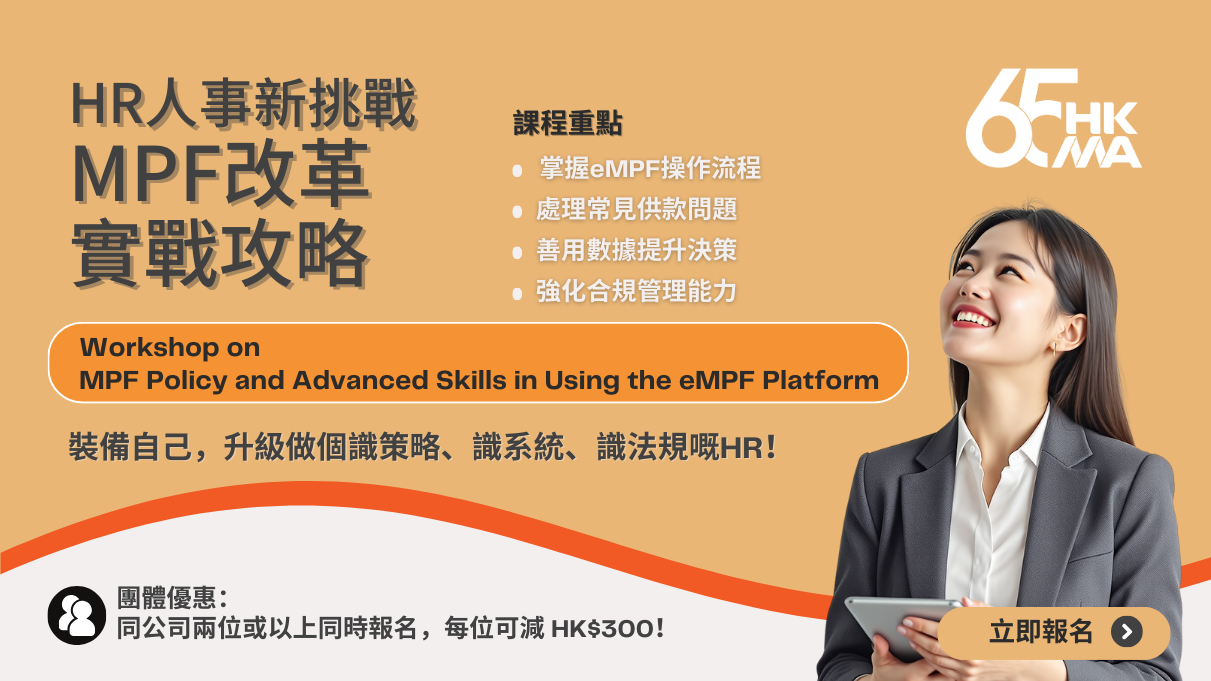 HR人事新挑戰
MPF改革
實戰攻略

課程重點
掌握eMPF操作流程
處理常見供款問題
善用數據提升決策
強化合規管理能力

65 HKMA

Workshop on
MPF Policy and Advanced Skills in Using the eMPF Platform

裝備自己，升級做個識策略、識系統、識法規嘅HR！

團體優惠：
同公司兩位或以上同時報名，每位可減 HK$300！

立即報名